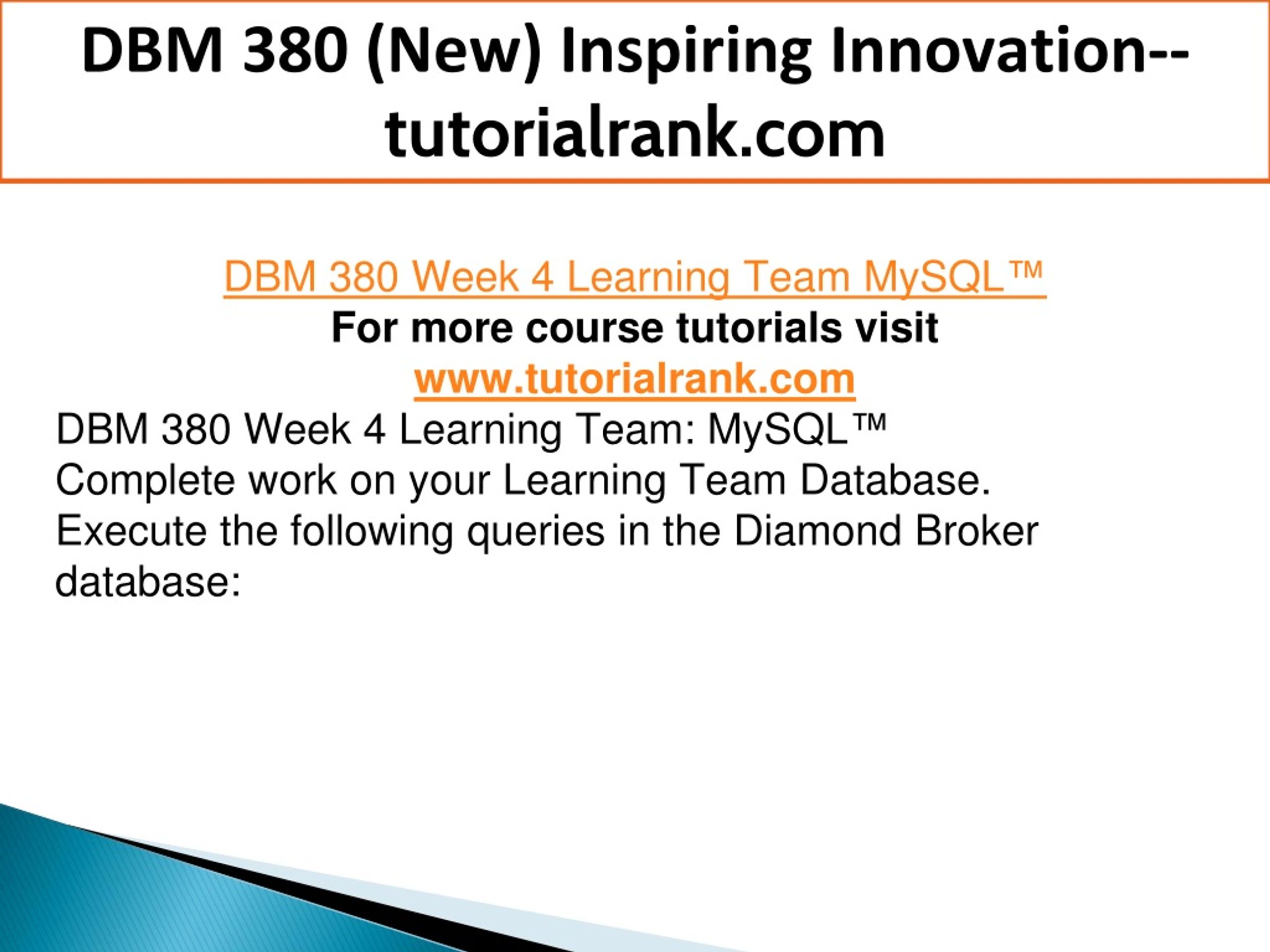 DBM 380 (New) Inspiring Innovation--tutorialrank.com

DBM 380 Week 4 Learning Team MySQL™
For more course tutorials visit
www.tutorialrank.com

DBM 380 Week 4 Learning Team: MySQL™
Complete work on your Learning Team Database.
Execute the following queries in the Diamond Broker database: